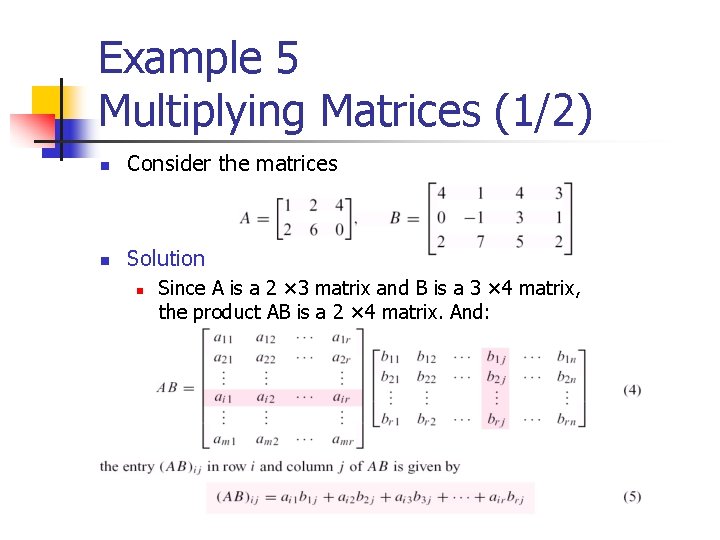 Example 5
Multiplying Matrices (1/2)

Consider the matrices

$A = \begin{bmatrix} 1 & 2 & 4 \\ 2 & 6 & 0 \end{bmatrix}, \quad B = \begin{bmatrix} 4 & 1 & 4 & 3 \\ 0 & -1 & 3 & 1 \\ 2 & 7 & 5 & 2 \end{bmatrix}$

Solution

Since A is a 2 ×3 matrix and B is a 3 ×4 matrix, the product AB is a 2 ×4 matrix. And:

$AB = \begin{bmatrix} a_{11} & a_{12} & \cdots & a_{1r} \\ a_{21} & a_{22} & \cdots & a_{2r} \\ \vdots & \vdots & & \vdots \\ a_{i1} & a_{i2} & \cdots & a_{ir} \\ \vdots & \vdots & & \vdots \\ a_{m1} & a_{m2} & \cdots & a_{mr} \end{bmatrix} \begin{bmatrix} b_{11} & b_{12} & \cdots & b_{1j} & \cdots & b_{1n} \\ b_{21} & b_{22} & \cdots & b_{2j} & \cdots & b_{2n} \\ \vdots & \vdots & & \vdots & & \vdots \\ b_{r1} & b_{r2} & \cdots & b_{rj} & \cdots & b_{rn} \end{bmatrix}$ (4)

the entry $(AB)_{ij}$ in row $i$ and column $j$ of $AB$ is given by

$(AB)_{ij} = a_{i1}b_{1j} + a_{i2}b_{2j} + a_{i3}b_{3j} + \cdots + a_{ir}b_{rj}$ (5)